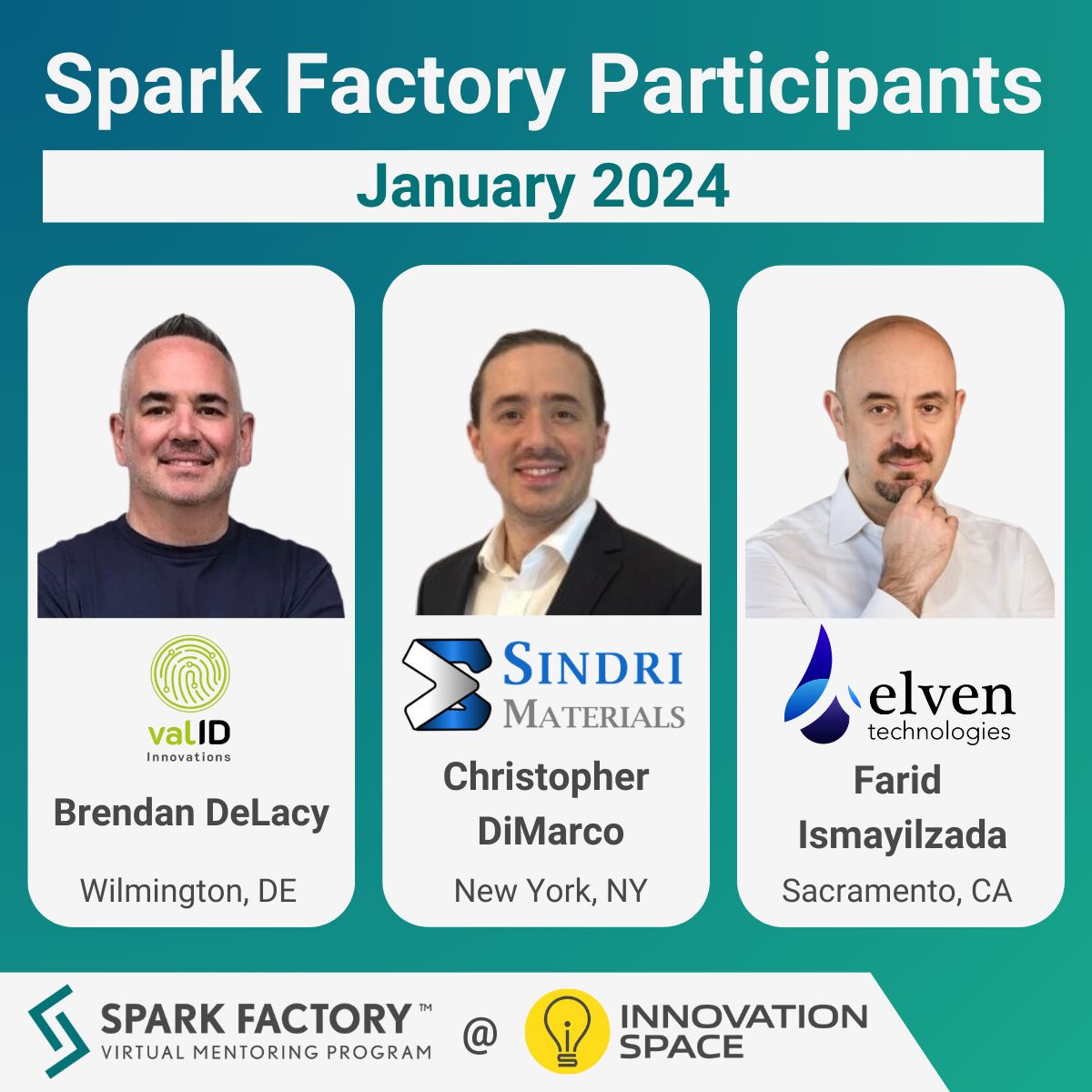 Spark Factory Participants

January 2024

valID
Innovations

Brendan DeLacy

Wilmington, DE

SINDRI
MATERIALS

Christopher DiMarco

New York, NY

elven
technologies

Farid Ismayilzada

Sacramento, CA

SPARK FACTORY™
VIRTUAL MENTORING PROGRAM

@

INNOVATION SPACE